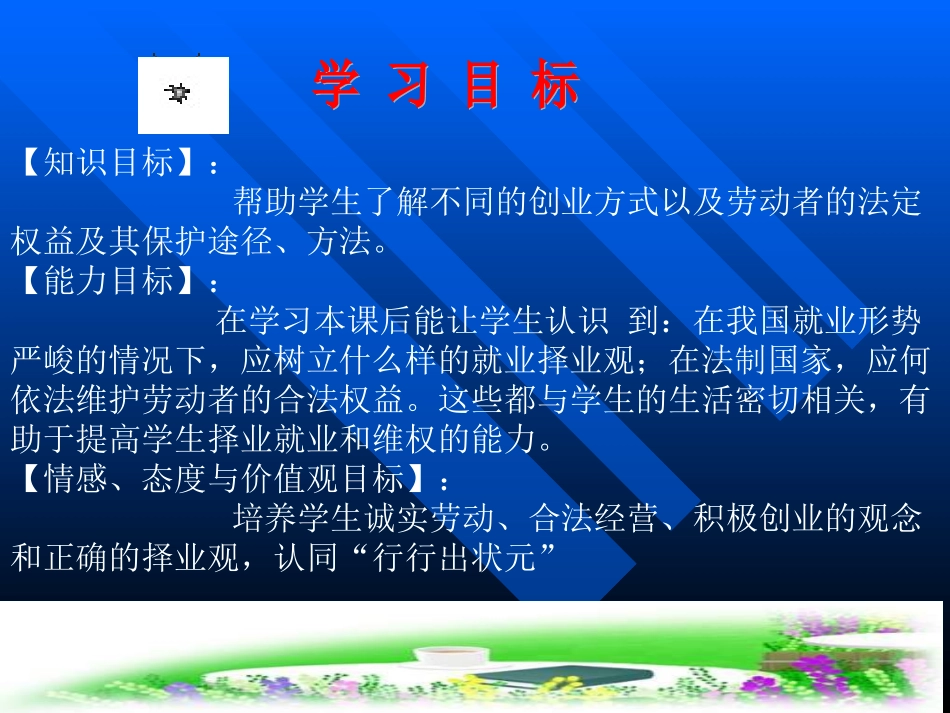 学 习 目 标

【知识目标】：

帮助学生了解不同的创业方式以及劳动者的法定权益及其保护途径、方法。

【能力目标】：

在学习本课后能让学生认识 到：在我国就业形势严峻的情况下，应树立什么样的就业择业观；在法制国家，应何依法维护劳动者的合法权益。这些都与学生的生活密切相关，有助于提高学生择业就业和维权的能力。

【情感、态度与价值观目标】：

培养学生诚实劳动、合法经营、积极创业的观念和正确的择业观，认同“行行出状元”